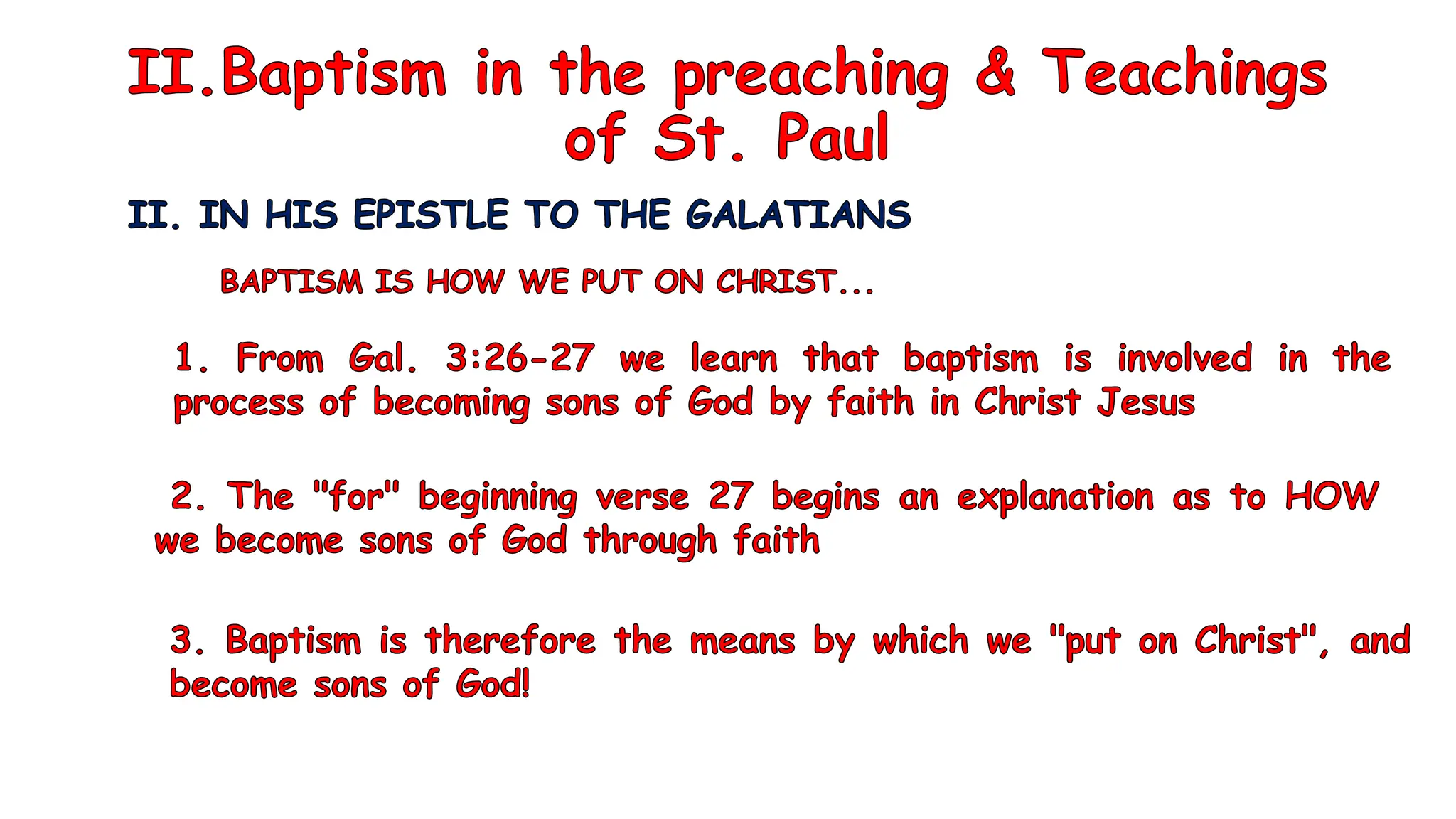 II.Baptism in the preaching & Teachings of St. Paul

II. IN HIS EPISTLE TO THE GALATIANS

BAPTISM IS HOW WE PUT ON CHRIST...

1. From Gal. 3:26-27 we learn that baptism is involved in the process of becoming sons of God by faith in Christ Jesus

2. The "for" beginning verse 27 begins an explanation as to HOW we become sons of God through faith

3. Baptism is therefore the means by which we "put on Christ", and become sons of God!